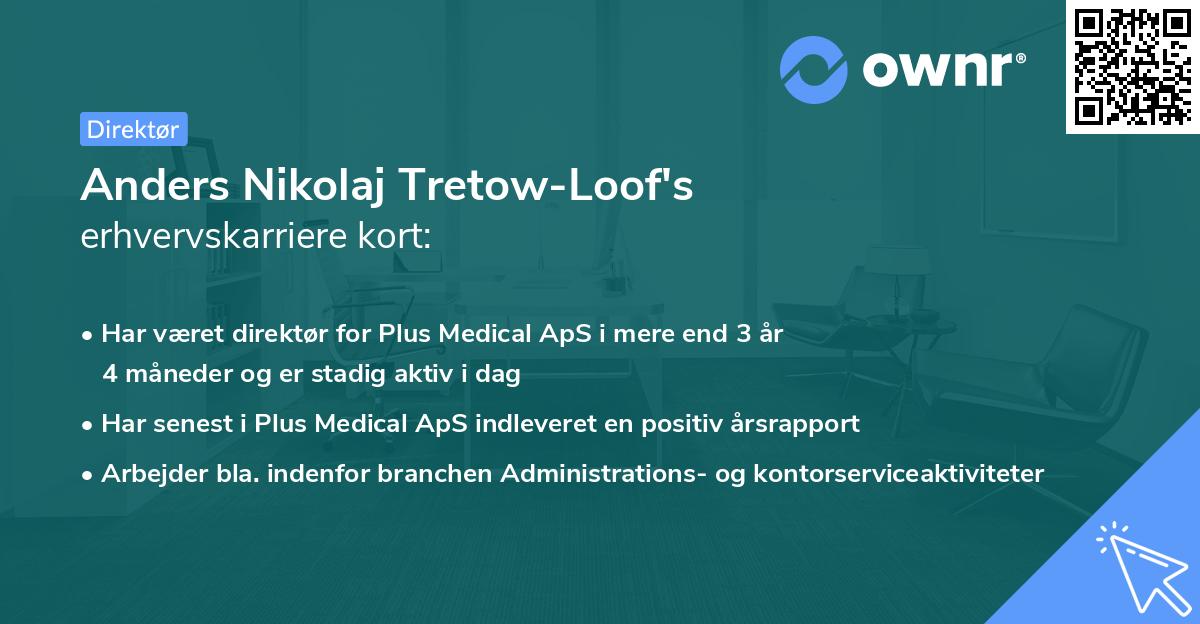 ownr®

Direktør

Anders Nikolaj Tretow-Loof's
erhvervskarriere kort:

• Har været direktør for Plus Medical ApS i mere end 3 år 4 måneder og er stadig aktiv i dag
• Har senest i Plus Medical ApS indleveret en positiv årsrapport
• Arbejder bla. indenfor branchen Administrations- og kontorserviceaktiviteter